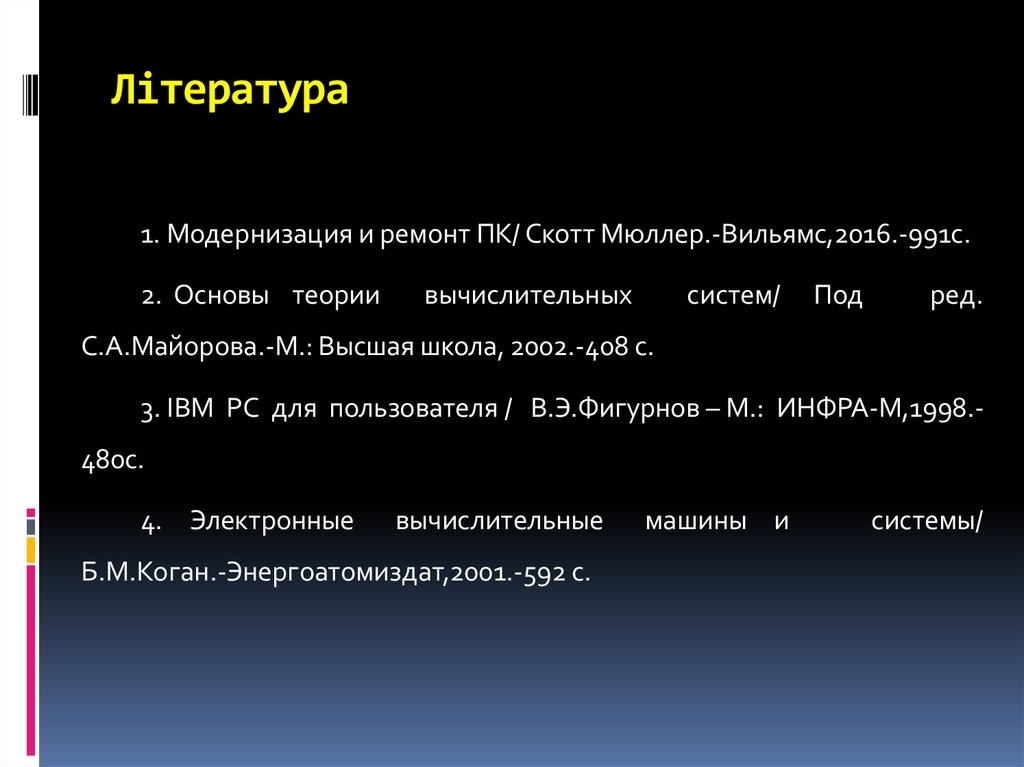 Література

1. Модернизация и ремонт ПК/ Скотт Мюллер.-Вильямс,2016.-991с.

2. Основы теории вычислительных систем/ Под ред. С.А.Майорова.-М.: Высшая школа, 2002.-408 с.

3. IBM PC для пользователя / В.Э.Фигурнов – М.: ИНФРА-М,1998.-480с.

4. Электронные вычислительные машины и системы/ Б.М.Коган.-Энергоатомиздат,2001.-592 с.